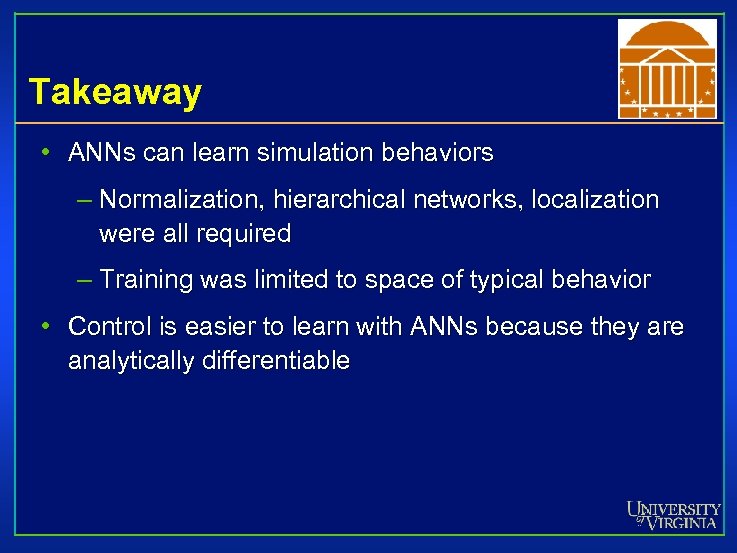 Takeaway

• ANNs can learn simulation behaviors

– Normalization, hierarchical networks, localization were all required

– Training was limited to space of typical behavior

• Control is easier to learn with ANNs because they are analytically differentiable

UNIVERSITY of VIRGINIA